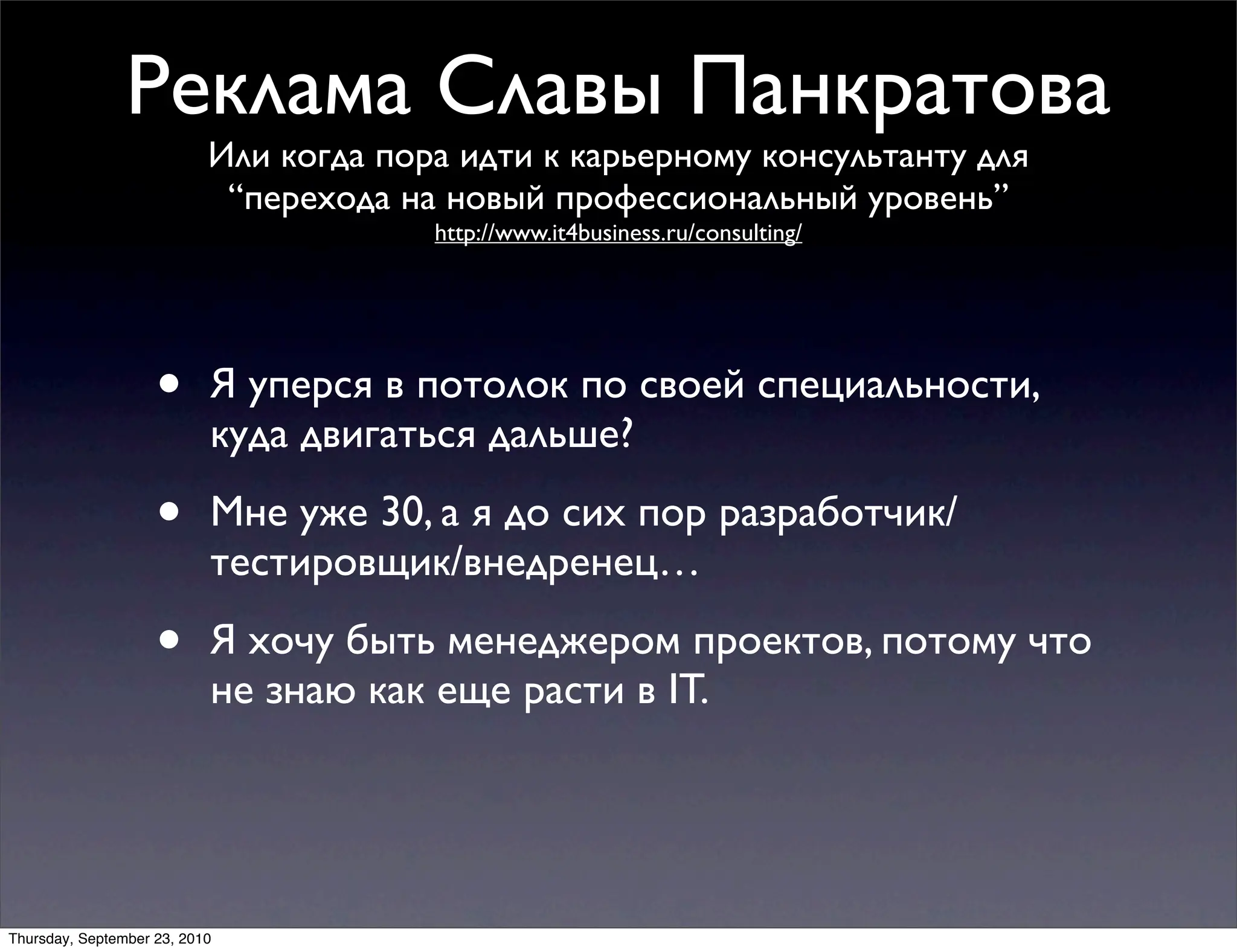 Реклама Славы Панкратова

Или когда пора идти к карьерному консультанту для “перехода на новый профессиональный уровень”
http://www.it4business.ru/consulting/

• Я уперся в потолок по своей специальности, куда двигаться дальше?

• Мне уже 30, а я до сих пор разработчик/тестировщик/внедренец…

• Я хочу быть менеджером проектов, потому что не знаю как еще расти в IT.

Thursday, September 23, 2010